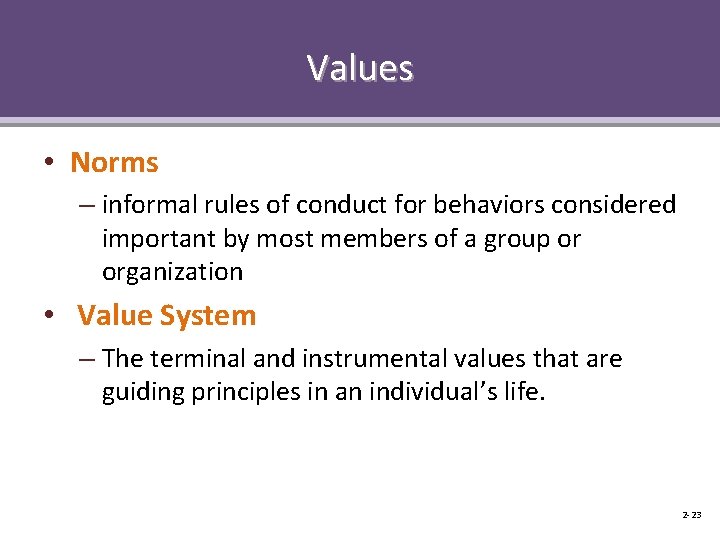 Values

• Norms

– informal rules of conduct for behaviors considered important by most members of a group or organization

• Value System

– The terminal and instrumental values that are guiding principles in an individual's life.

2-23